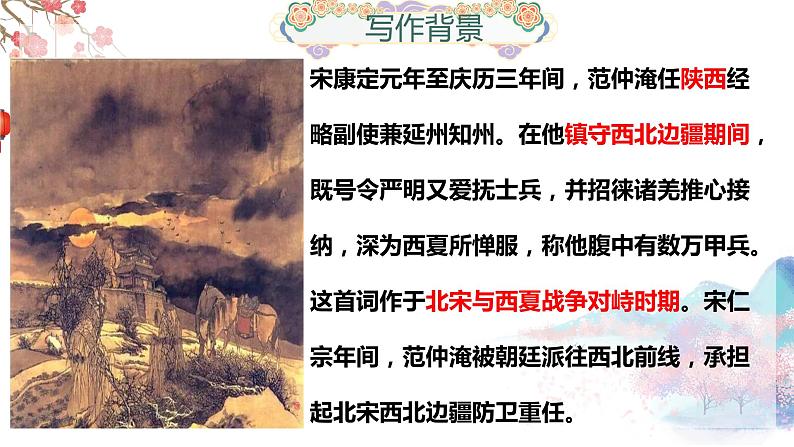 写作背景

宋康定元年至庆历三年间，范仲淹任陕西经略副使兼延州知州。在他镇守西北边疆期间，既号令严明又爱抚士兵，并招徕诸羌推心接纳，深为西夏所惮服，称他腹中有数万甲兵。这首词作于北宋与西夏战争对峙时期。宋仁宗年间，范仲淹被朝廷派往西北前线，承担起北宋西北边疆防卫重任。